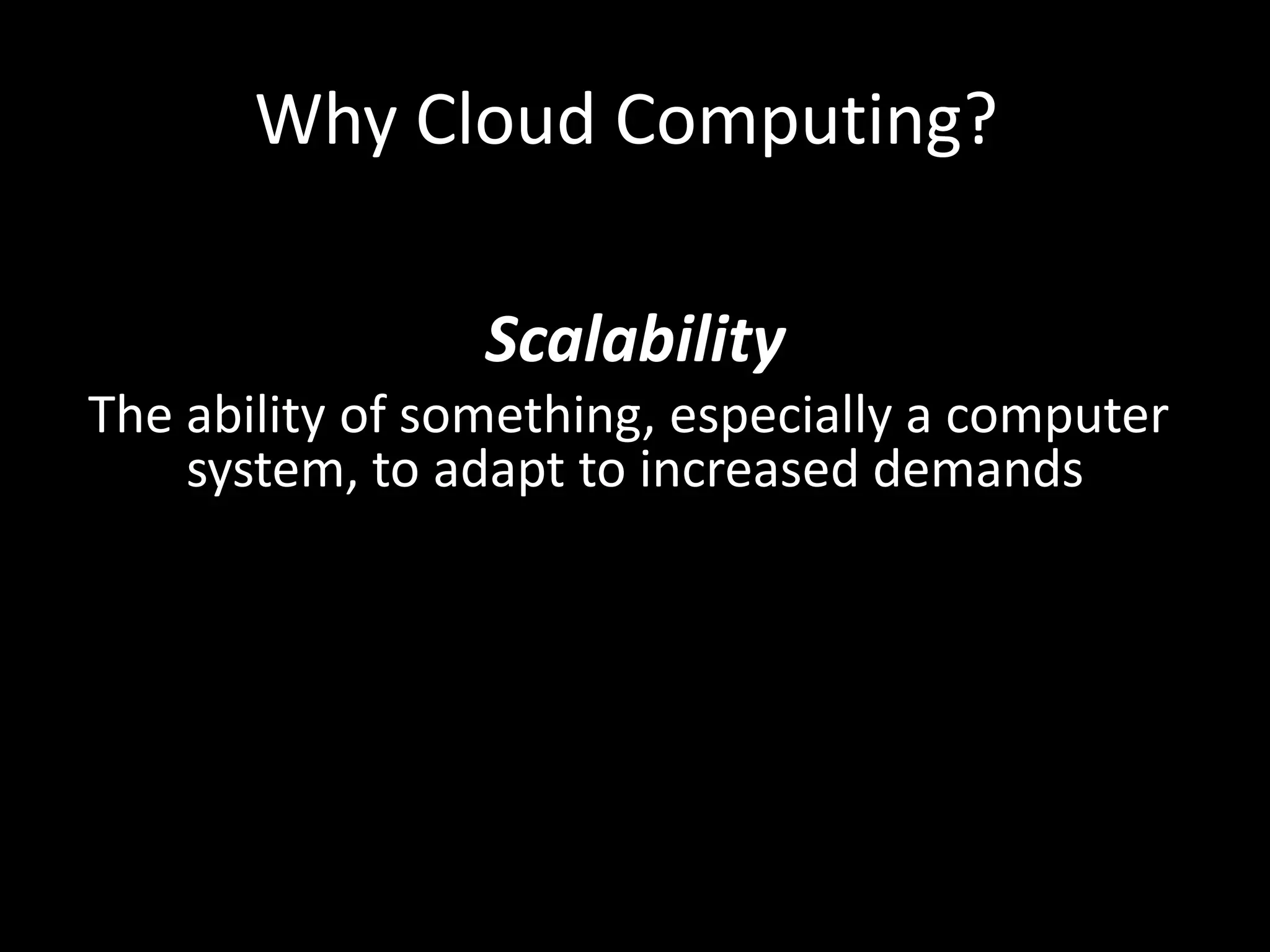 Why Cloud Computing?

Scalability

The ability of something, especially a computer system, to adapt to increased demands